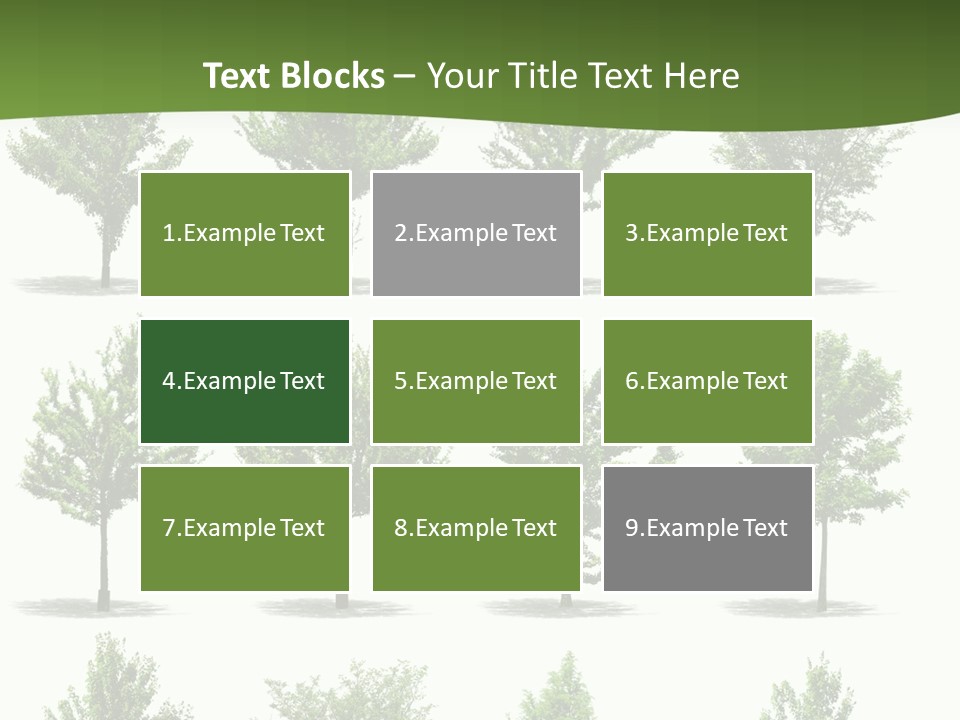 Text Blocks – Your Title Text Here

1.Example Text

2.Example Text

3.Example Text

4.Example Text

5.Example Text

6.Example Text

7.Example Text

8.Example Text

9.Example Text